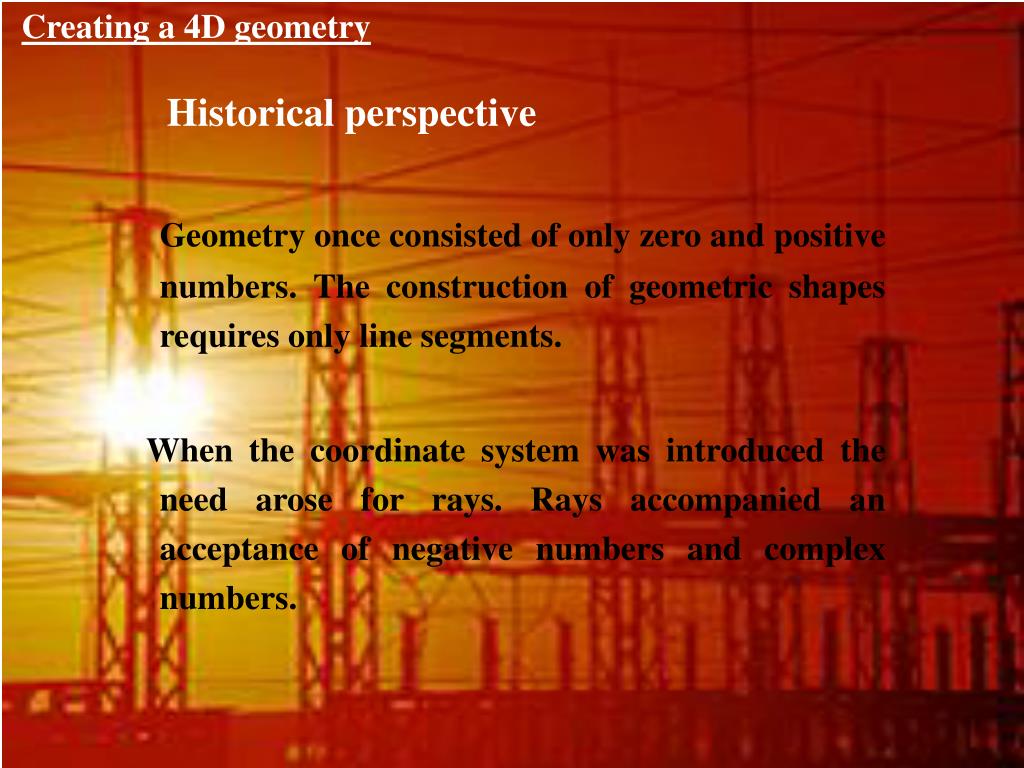 Creating a 4D geometry

Historical perspective

Geometry once consisted of only zero and positive numbers. The construction of geometric shapes requires only line segments.

When the coordinate system was introduced the need arose for rays. Rays accompanied an acceptance of negative numbers and complex numbers.